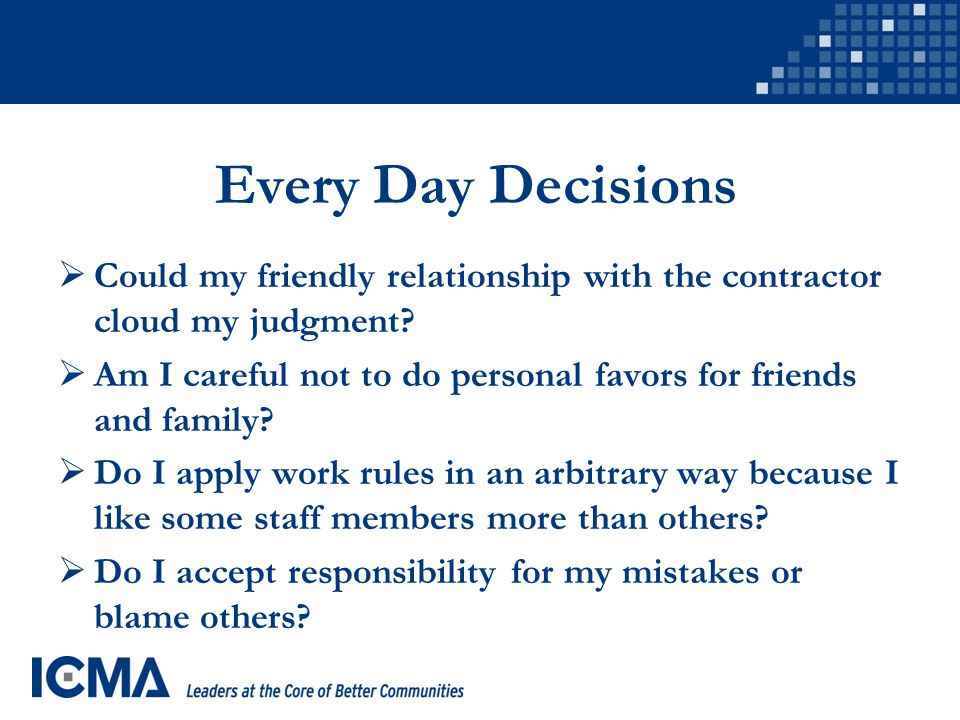 Every Day Decisions

➢ Could my friendly relationship with the contractor cloud my judgment?

➢ Am I careful not to do personal favors for friends and family?

➢ Do I apply work rules in an arbitrary way because I like some staff members more than others?

➢ Do I accept responsibility for my mistakes or blame others?

ICMA Leaders at the Core of Better Communities